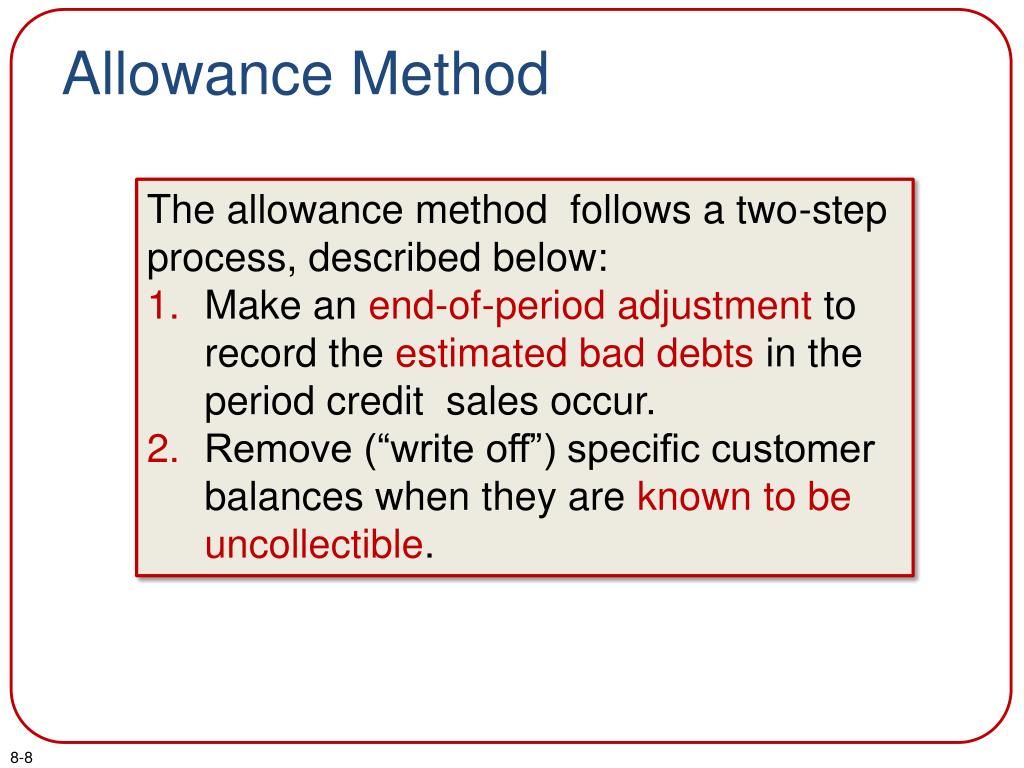 Allowance Method

The allowance method follows a two-step process, described below:
1. Make an end-of-period adjustment to record the estimated bad debts in the period credit sales occur.
2. Remove (“write off”) specific customer balances when they are known to be uncollectible.

8-8